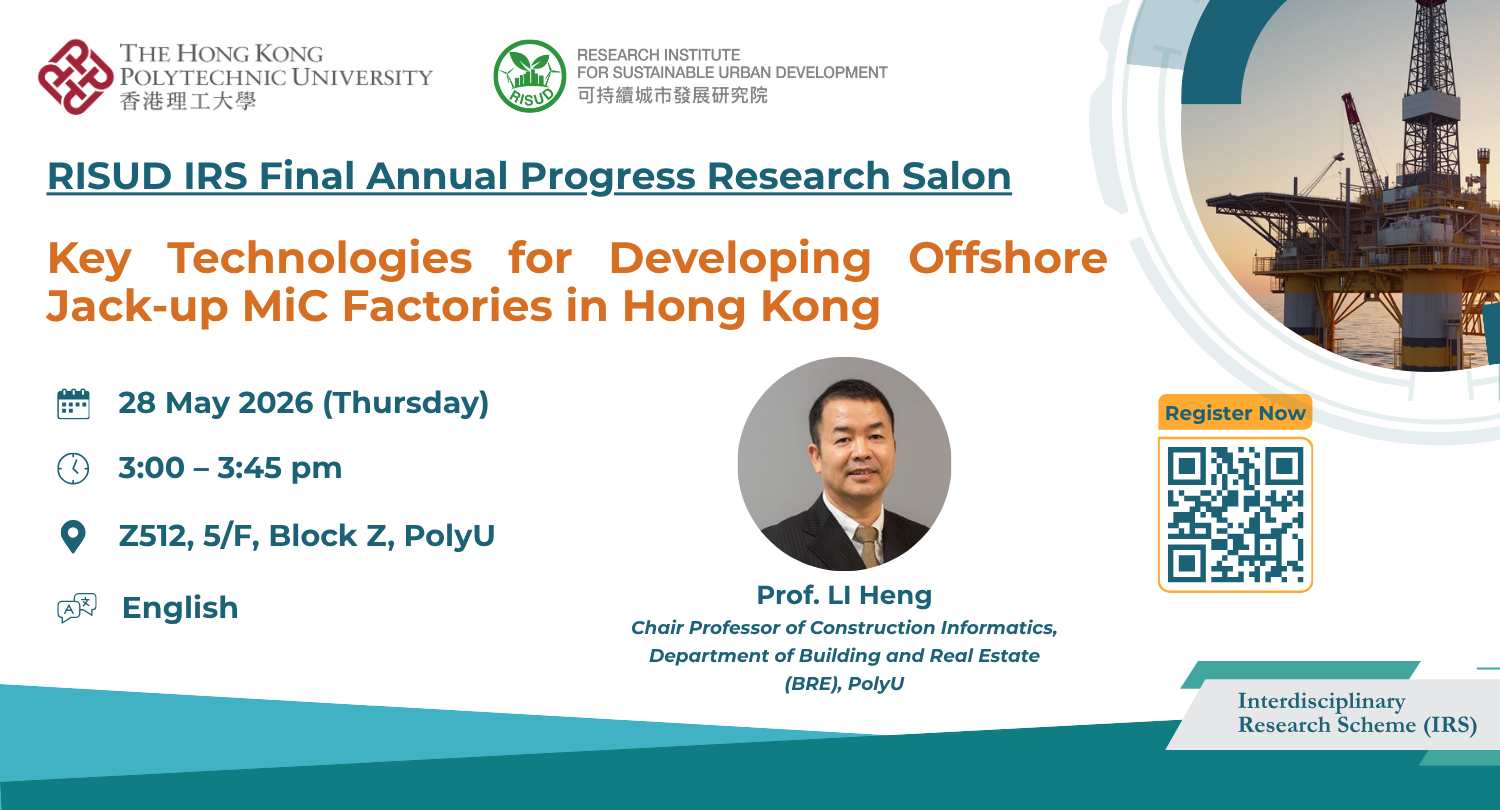 THE HONG KONG POLYTECHNIC UNIVERSITY
香港理工大學

RISUD
RESEARCH INSTITUTE FOR SUSTAINABLE URBAN DEVELOPMENT
可持續城市發展研究院

RISUD IRS Final Annual Progress Research Salon

Key Technologies for Developing Offshore Jack-up MiC Factories in Hong Kong

28 May 2026 (Thursday)

3:00 – 3:45 pm

Z512, 5/F, Block Z, PolyU

English

Prof. LI Heng
Chair Professor of Construction Informatics, Department of Building and Real Estate (BRE), PolyU

Register Now

Interdisciplinary Research Scheme (IRS)